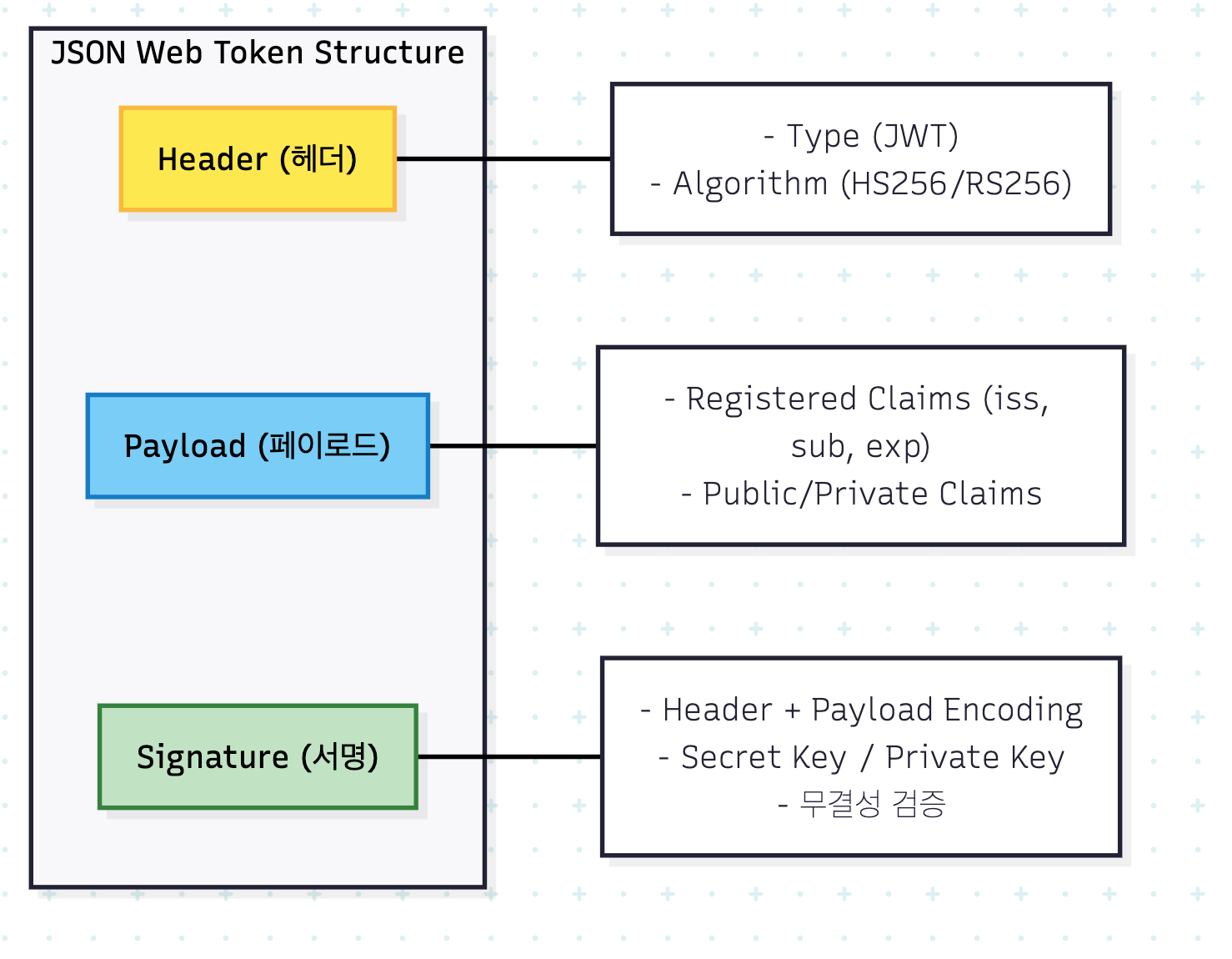 JSON Web Token Structure

Header (헤더)

- Type (JWT)
- Algorithm (HS256/RS256)

Payload (페이로드)

- Registered Claims (iss, sub, exp)
- Public/Private Claims

Signature (서명)

- Header + Payload Encoding
- Secret Key / Private Key
- 무결성 검증